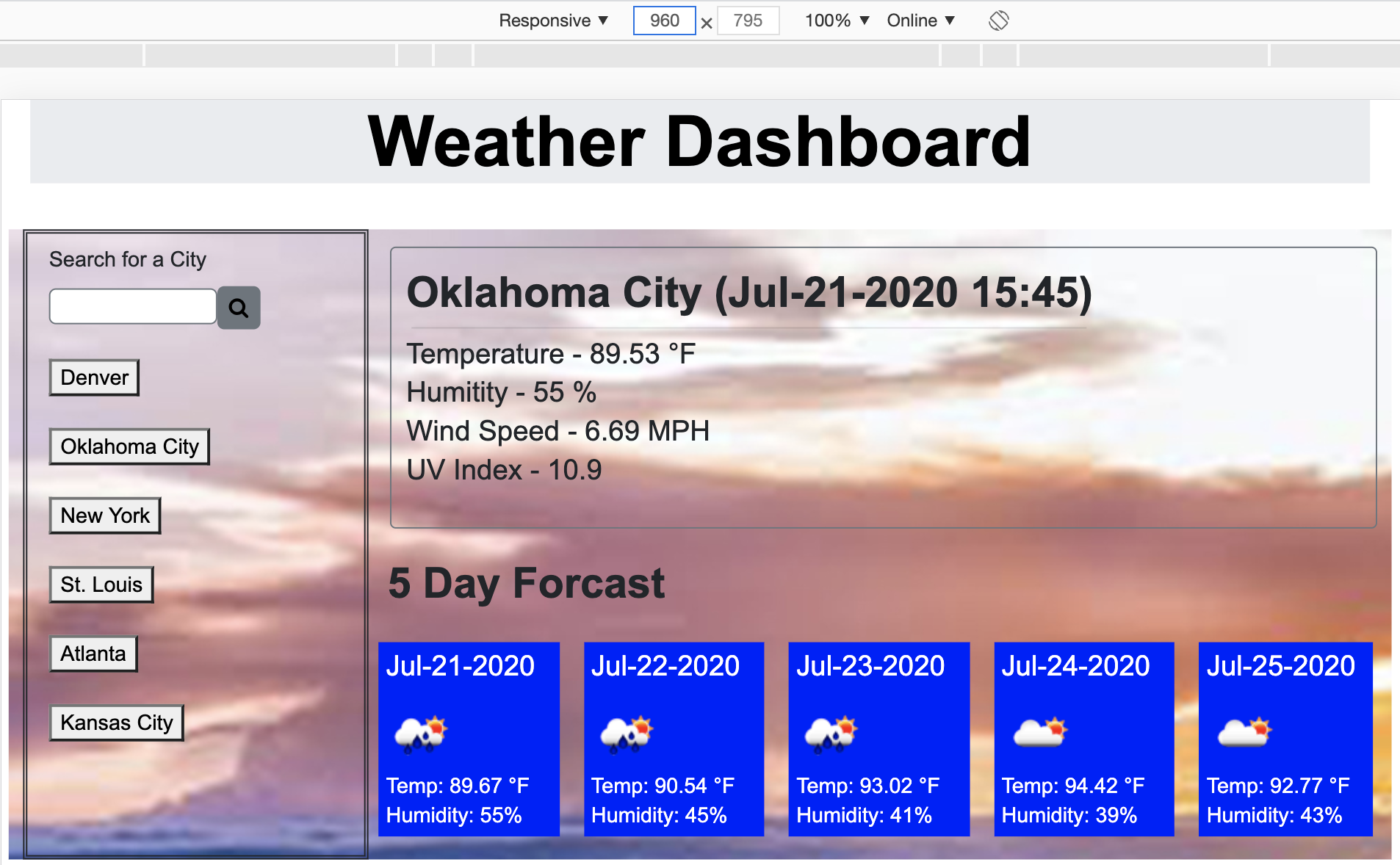 Responsive ▼ 960 × 795 100% ▼ Online ▼

Weather Dashboard

Search for a City

Denver

Oklahoma City

New York

St. Louis

Atlanta

Kansas City

Oklahoma City (Jul-21-2020 15:45)

Temperature - 89.53 °F
Humitity - 55 %
Wind Speed - 6.69 MPH
UV Index - 10.9

5 Day Forcast

Jul-21-2020
Temp: 89.67 °F
Humidity: 55%

Jul-22-2020
Temp: 90.54 °F
Humidity: 45%

Jul-23-2020
Temp: 93.02 °F
Humidity: 41%

Jul-24-2020
Temp: 94.42 °F
Humidity: 39%

Jul-25-2020
Temp: 92.77 °F
Humidity: 43%